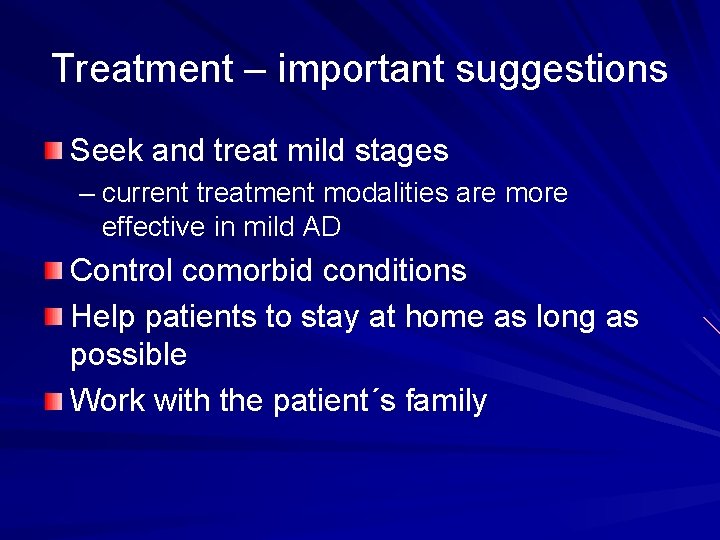 Treatment – important suggestions

Seek and treat mild stages

– current treatment modalities are more effective in mild AD

Control comorbid conditions

Help patients to stay at home as long as possible

Work with the patient´s family